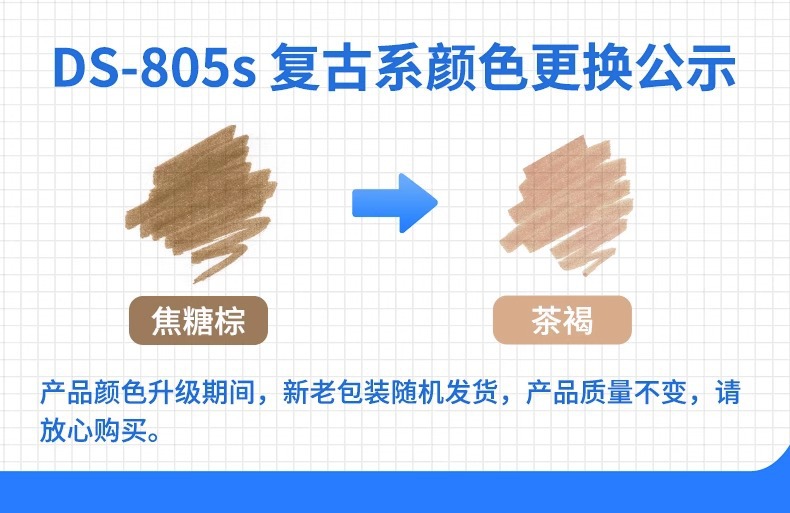 DS-805s 复古系颜色更换公示

焦糖棕

茶褐

产品颜色升级期间，新老包装随机发货，产品质量不变，请放心购买。